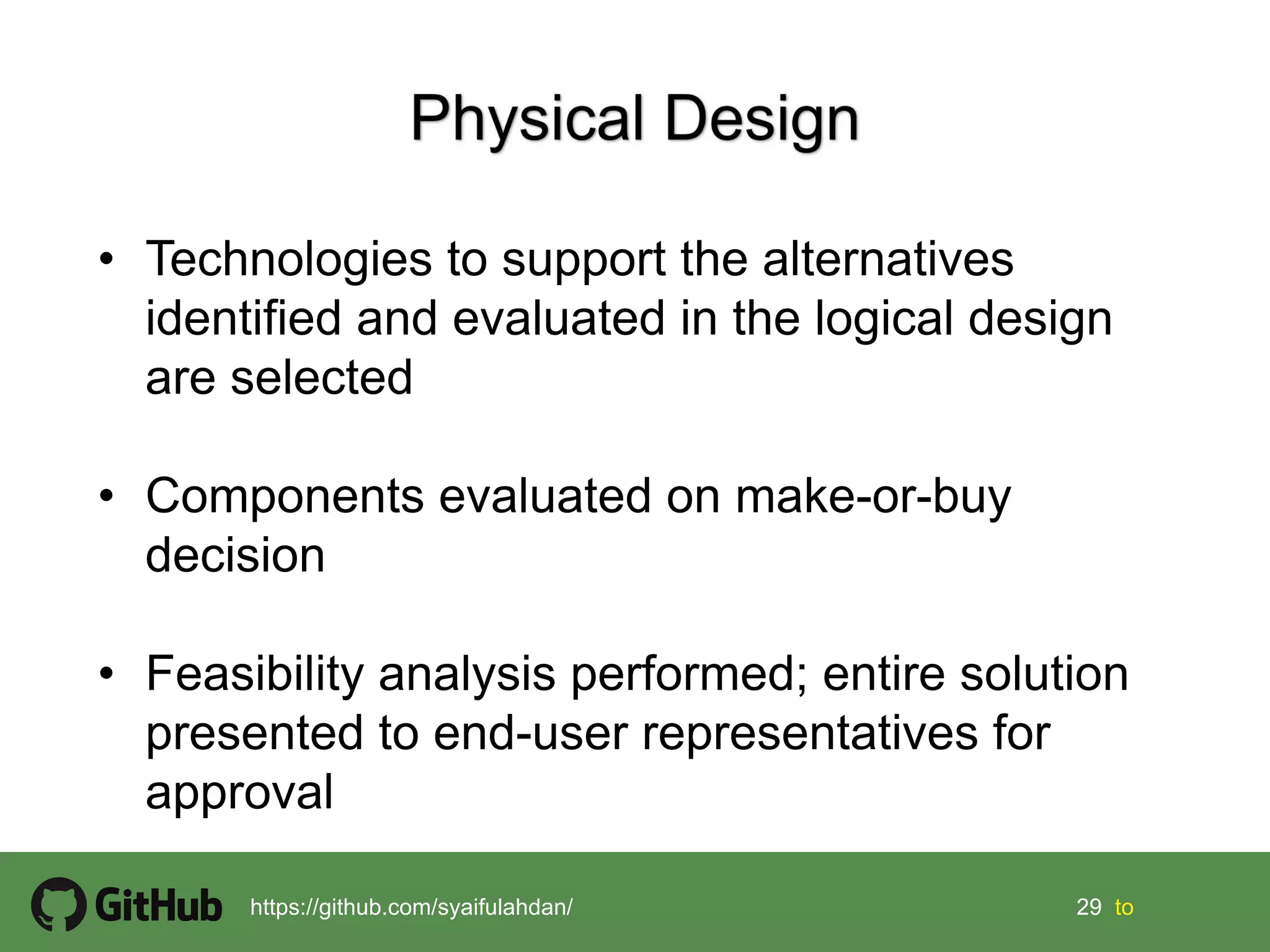 Physical Design

• Technologies to support the alternatives identified and evaluated in the logical design are selected

• Components evaluated on make-or-buy decision

• Feasibility analysis performed; entire solution presented to end-user representatives for approval

GitHub https://github.com/syaifulahdan/ 29 to